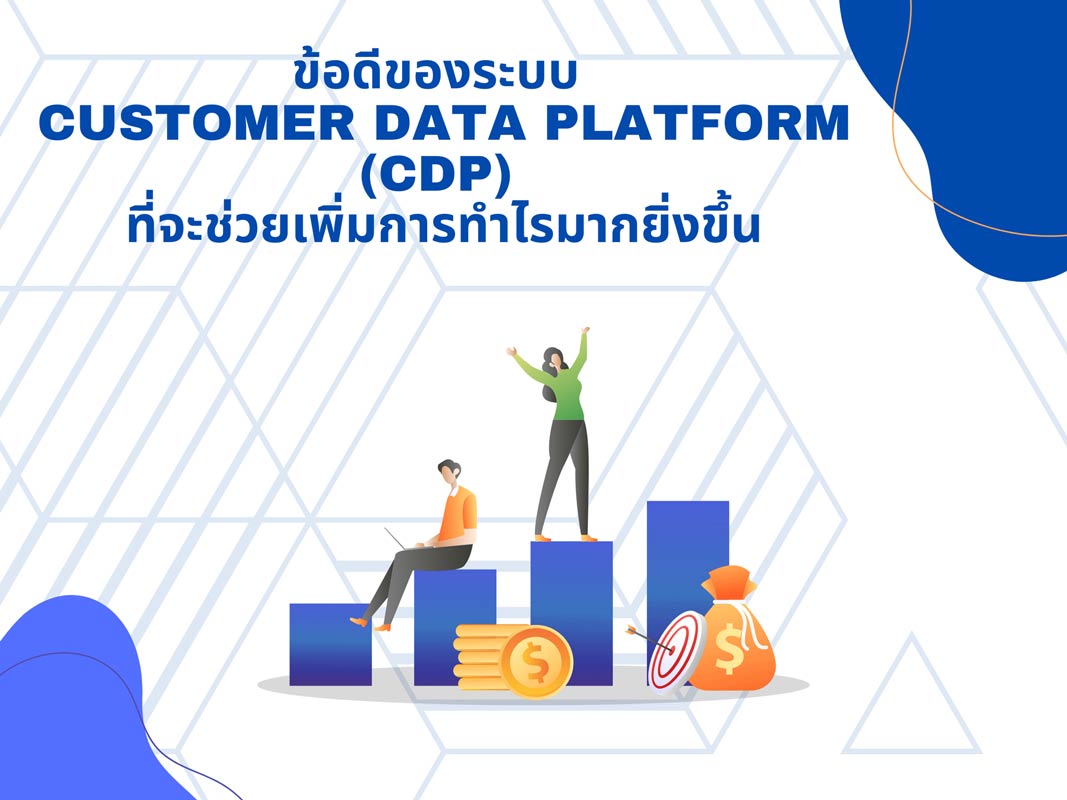 ข้อดีของระบบ
CUSTOMER DATA PLATFORM (CDP)
ที่จะช่วยเพิ่มการทำไรมากยิ่งขึ้น

$

$